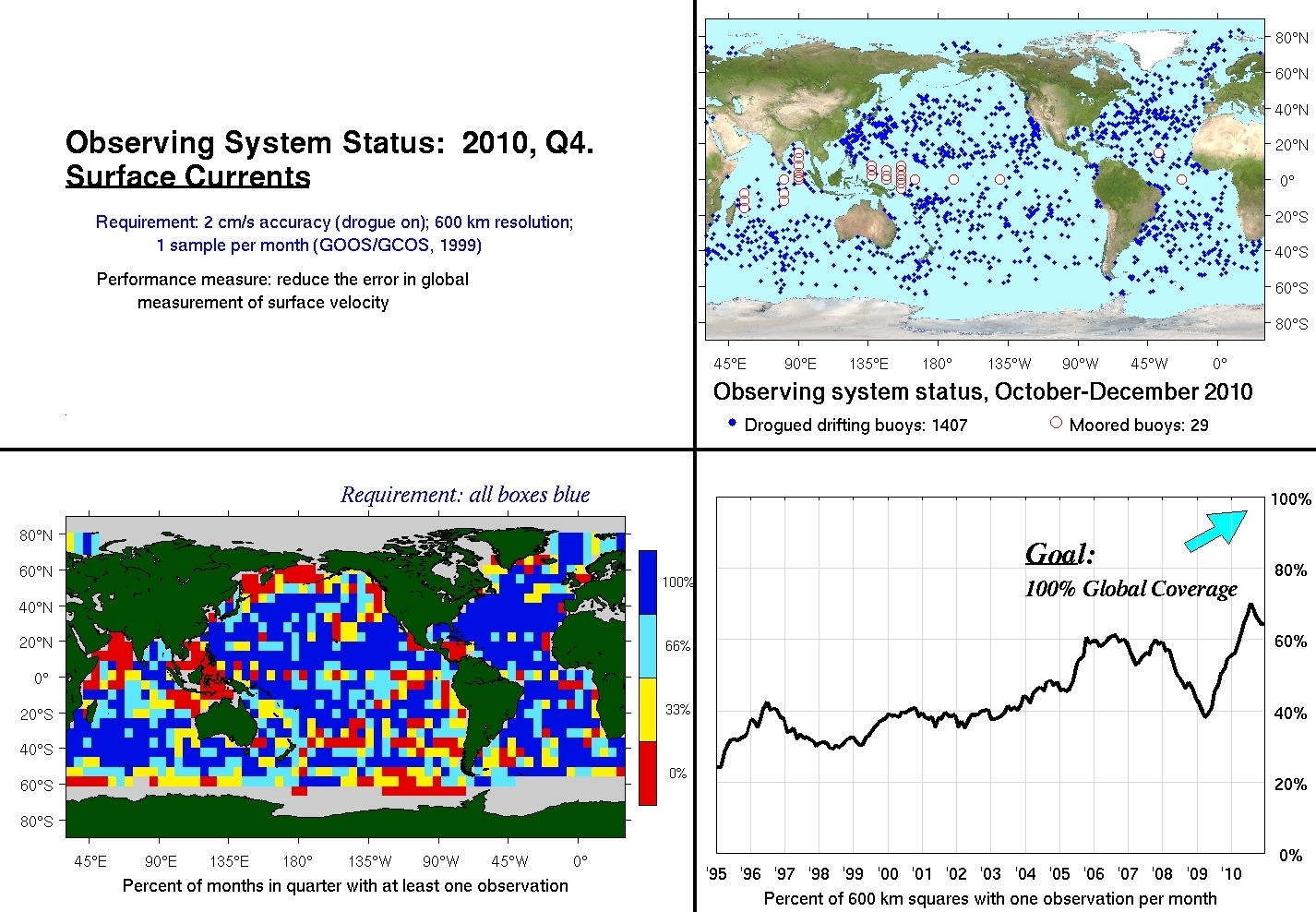 Observing System Status: 2010, Q4.
Surface Currents

Requirement: 2 cm/s accuracy (drogue on); 600 km resolution; 1 sample per month (GOOS/GCOS, 1999)

Performance measure: reduce the error in global measurement of surface velocity

80°N
60°N
40°N
20°N
0°
20°S
40°S
60°S
80°S
45°E 90°E 135°E 180° 135°W 90°W 45°W 0°

Observing system status, October-December 2010

Drogued drifting buoys: 1407
Moored buoys: 29

Requirement: all boxes blue

80°N
60°N
40°N
20°N
0°
20°S
40°S
60°S
80°S
100%
66%
33%
0%
45°E 90°E 135°E 180° 135°W 90°W 45°W 0°
Percent of months in quarter with at least one observation

Goal:
100% Global Coverage

100%
80%
60%
40%
20%
0%
'95 '96 '97 '98 '99 '00 '01 '02 '03 '04 '05 '06 '07 '08 '09 '10
Percent of 600 km squares with one observation per month